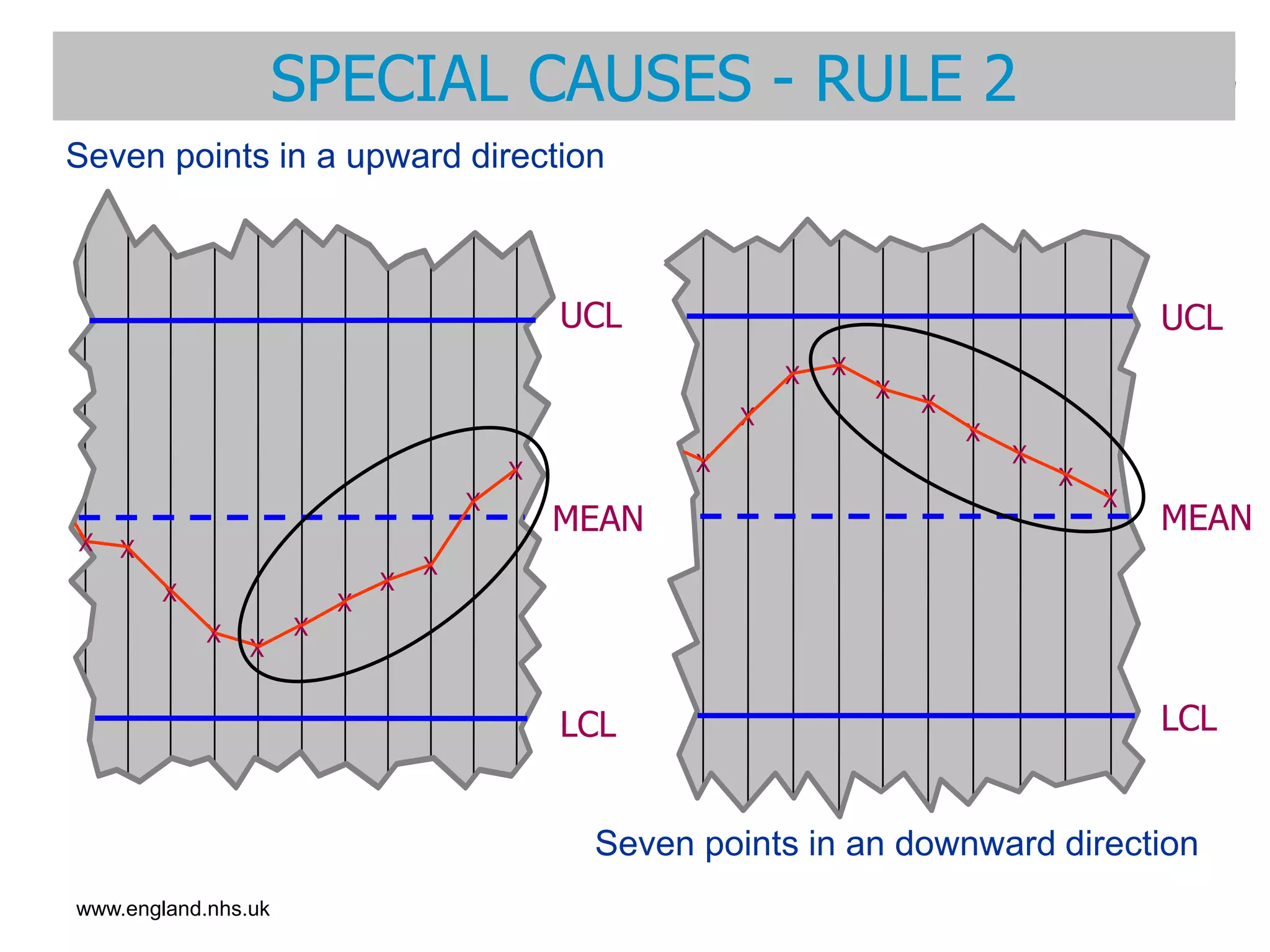 SPECIAL CAUSES - RULE 2

Seven points in a upward direction

UCL

MEAN

LCL

UCL

MEAN

LCL

Seven points in an downward direction

www.england.nhs.uk